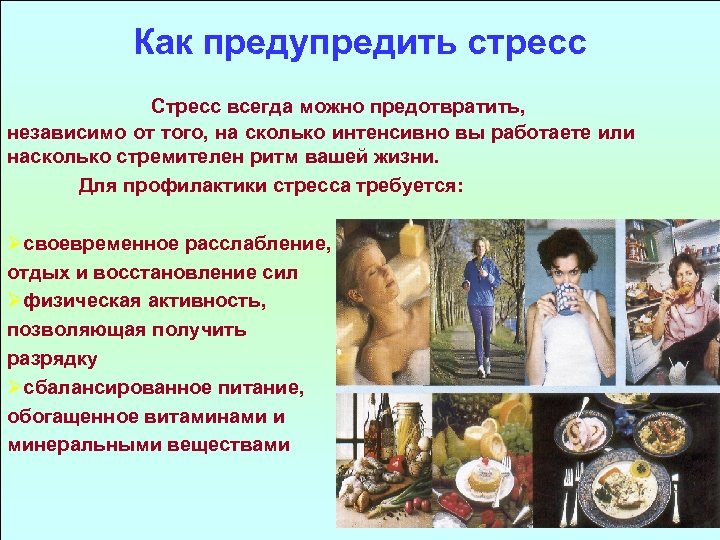 Как предупредить стресс

Стресс всегда можно предотвратить, независимо от того, на сколько интенсивно вы работаете или насколько стремителен ритм вашей жизни.

Для профилактики стресса требуется:

➢своевременное расслабление, отдых и восстановление сил
➢физическая активность, позволяющая получить разрядку
➢сбалансированное питание, обогащенное витаминами и минеральными веществами